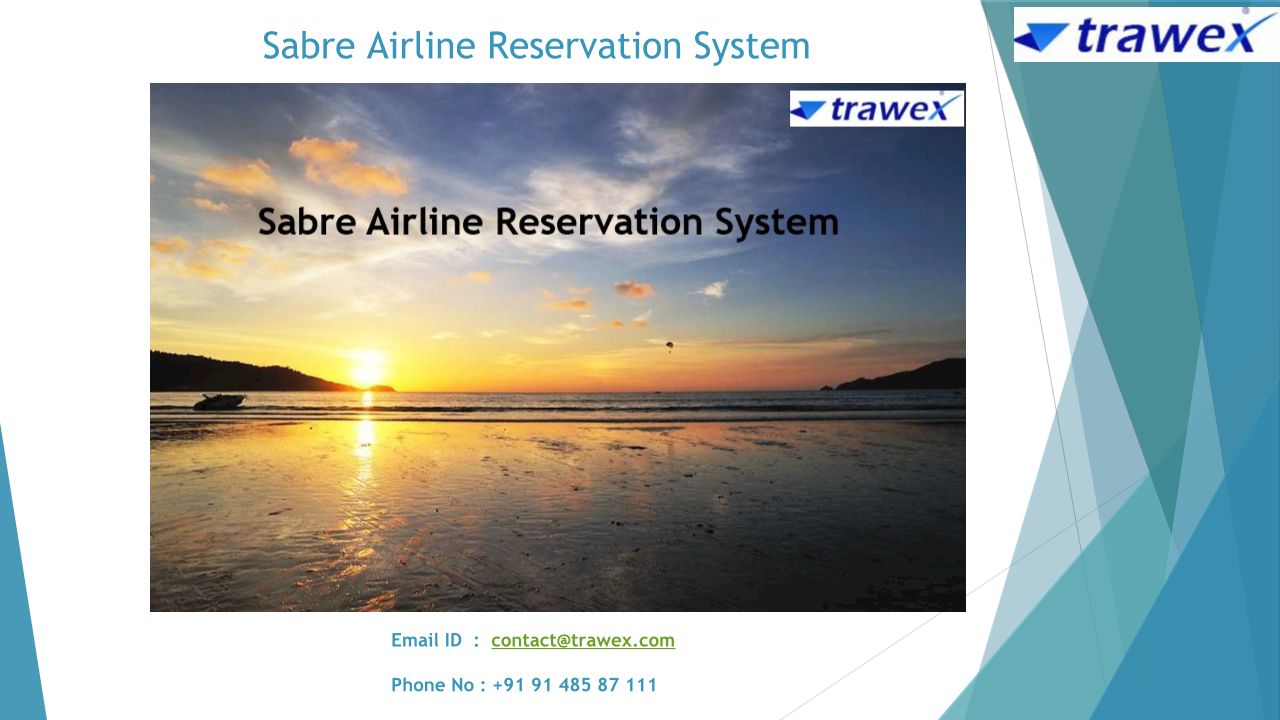 Sabre Airline Reservation System

trawex

trawex

Sabre Airline Reservation System

Email ID : contact@trawex.com

Phone No : +91 91 485 87 111